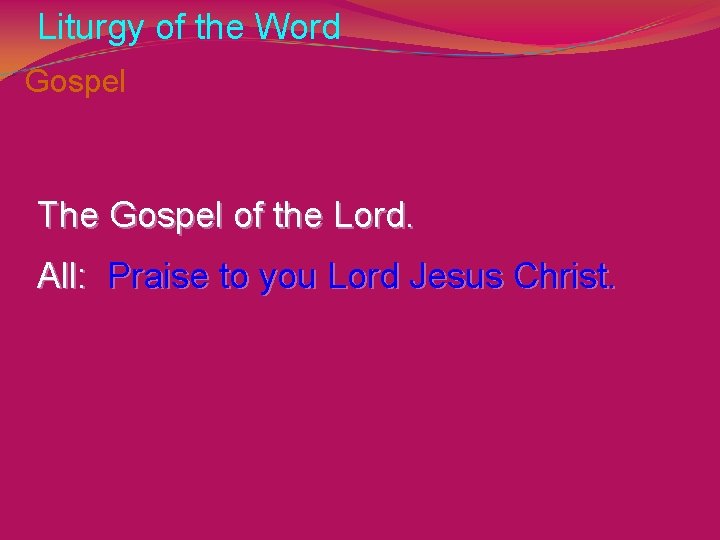 Liturgy of the Word
Gospel

The Gospel of the Lord.

All: Praise to you Lord Jesus Christ.